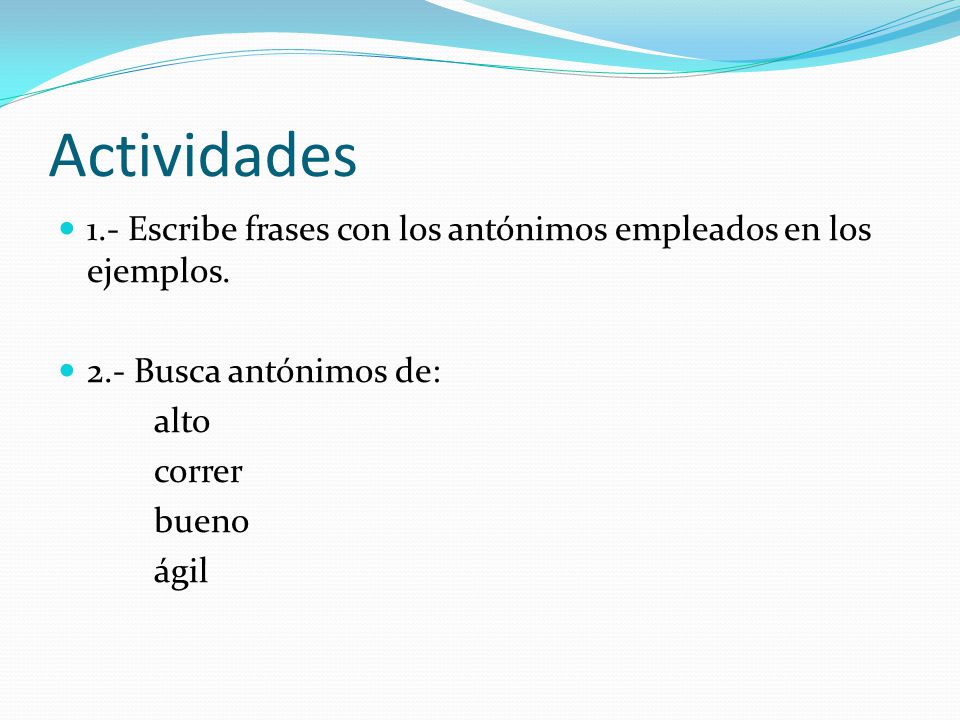 Actividades

1.- Escribe frases con los antónimos empleados en los ejemplos.

2.- Busca antónimos de:

alto
correr
bueno
ágil